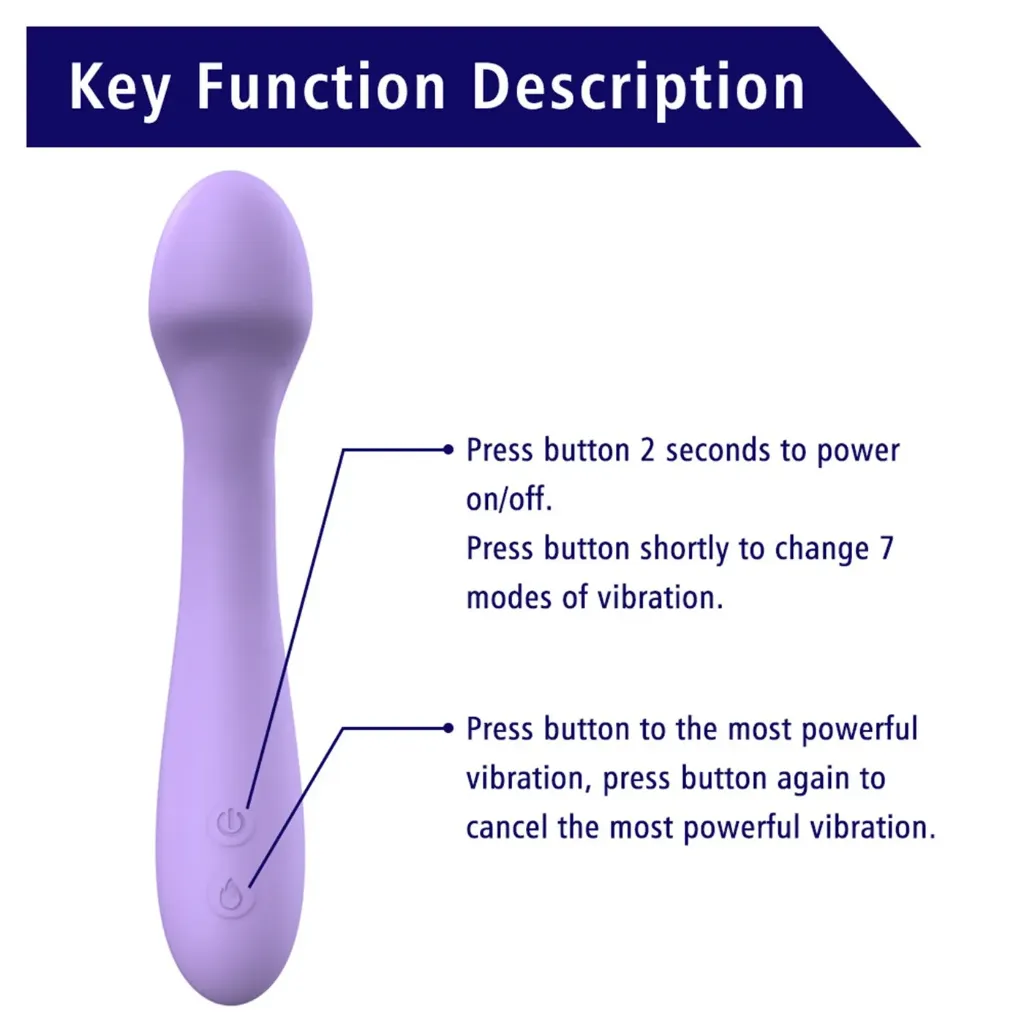 Key Function Description

Press button 2 seconds to power on/off.
Press button shortly to change 7 modes of vibration.

Press button to the most powerful vibration, press button again to cancel the most powerful vibration.